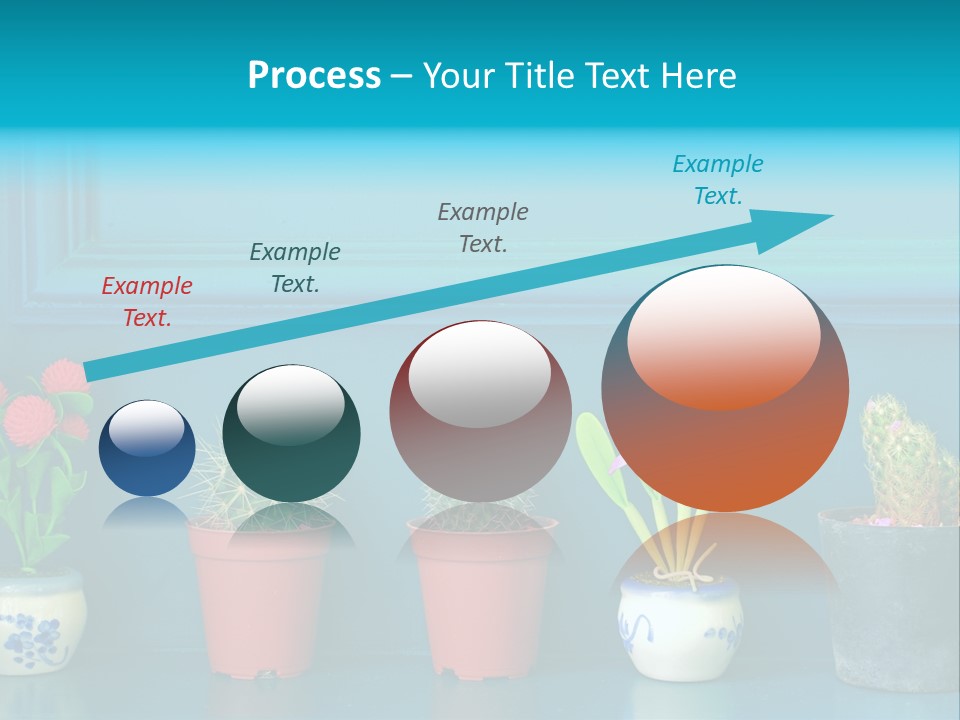 Process – Your Title Text Here

Example Text.

Example Text.

Example Text.

Example Text.